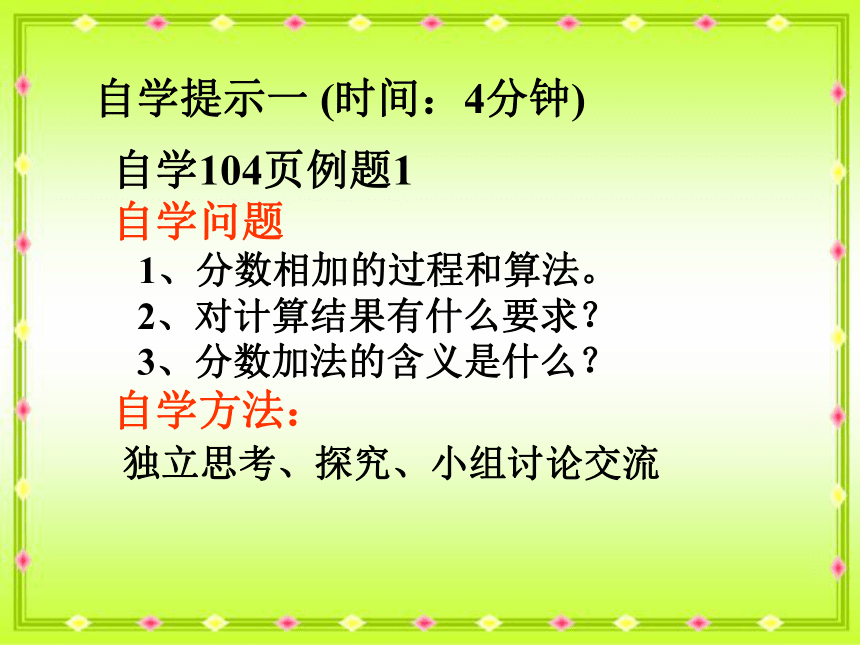 自学提示一 (时间：4分钟)

自学104页例题1

自学问题

1、分数相加的过程和算法。

2、对计算结果有什么要求？

3、分数加法的含义是什么？

自学方法：

独立思考、探究、小组讨论交流